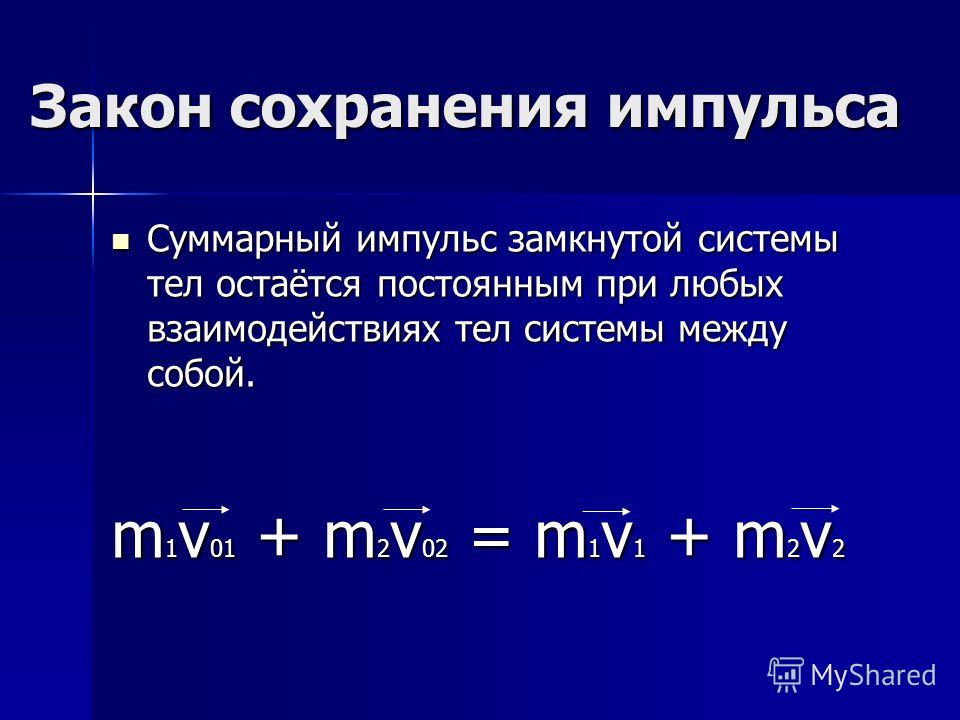 Закон сохранения импульса

Суммарный импульс замкнутой системы тел остаётся постоянным при любых взаимодействиях тел системы между собой.

$m_1\vec{v}_{01} + m_2\vec{v}_{02} = m_1\vec{v}_1 + m_2\vec{v}_2$

MyShared